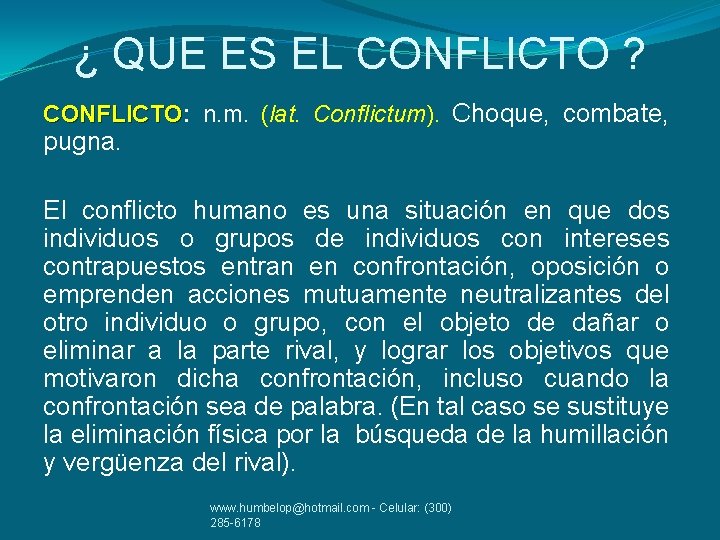 ¿ QUE ES EL CONFLICTO ?

CONFLICTO: n.m. (lat. Conflictum). Choque, combate, pugna.

El conflicto humano es una situación en que dos individuos o grupos de individuos con intereses contrapuestos entran en confrontación, oposición o emprenden acciones mutuamente neutralizantes del otro individuo o grupo, con el objeto de dañar o eliminar a la parte rival, y lograr los objetivos que motivaron dicha confrontación, incluso cuando la confrontación sea de palabra. (En tal caso se sustituye la eliminación física por la búsqueda de la humillación y vergüenza del rival).

www.humbelop@hotmail.com - Celular: (300) 285-6178